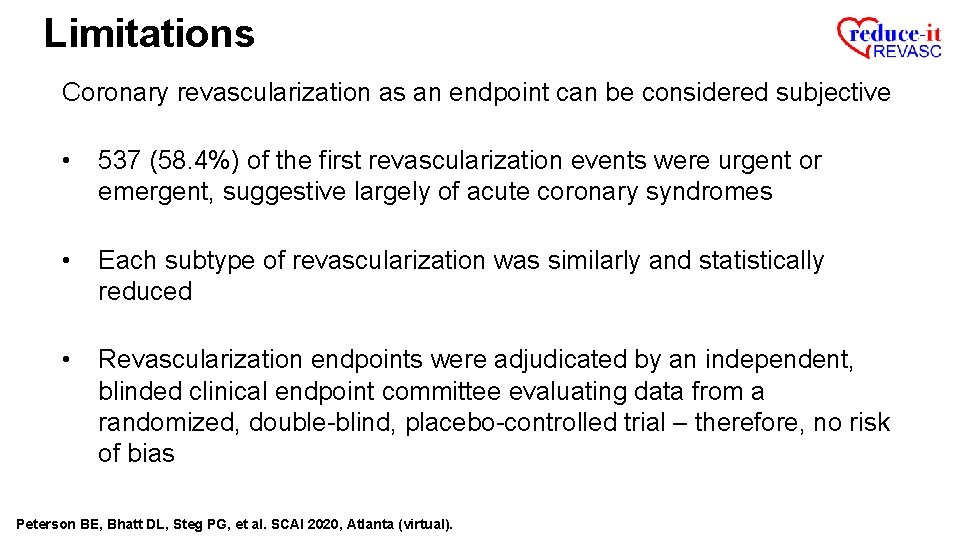 Limitations

reduce-it
REVASC

Coronary revascularization as an endpoint can be considered subjective

• 537 (58.4%) of the first revascularization events were urgent or emergent, suggestive largely of acute coronary syndromes

• Each subtype of revascularization was similarly and statistically reduced

• Revascularization endpoints were adjudicated by an independent, blinded clinical endpoint committee evaluating data from a randomized, double-blind, placebo-controlled trial – therefore, no risk of bias

Peterson BE, Bhatt DL, Steg PG, et al. SCAI 2020, Atlanta (virtual).